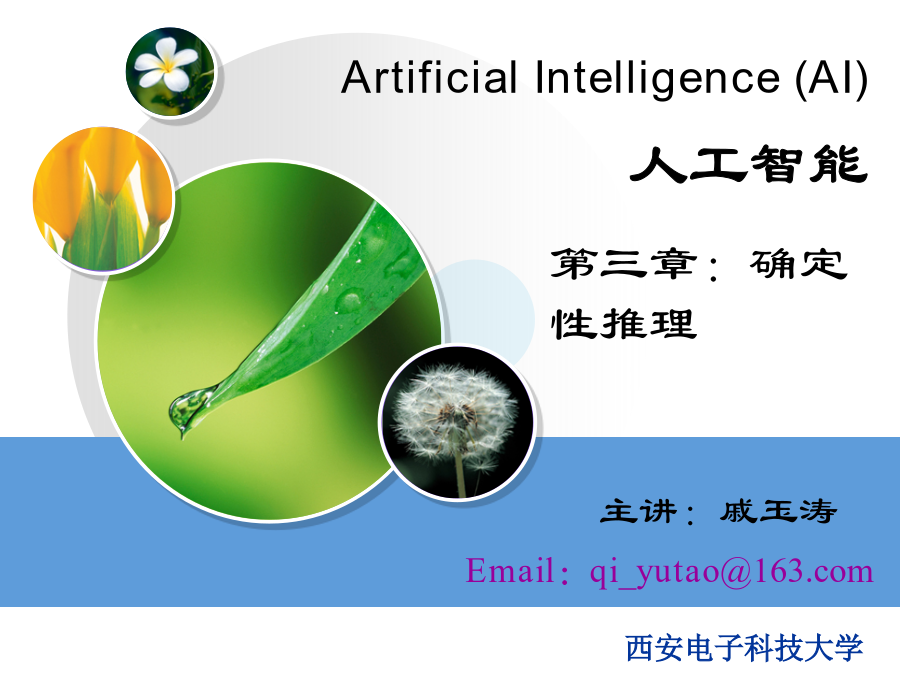 Artificial Intelligence (AI)

人工智能

第三章：确定性推理

主讲：戚玉涛

Email：qi_yutao@163.com

西安电子科技大学